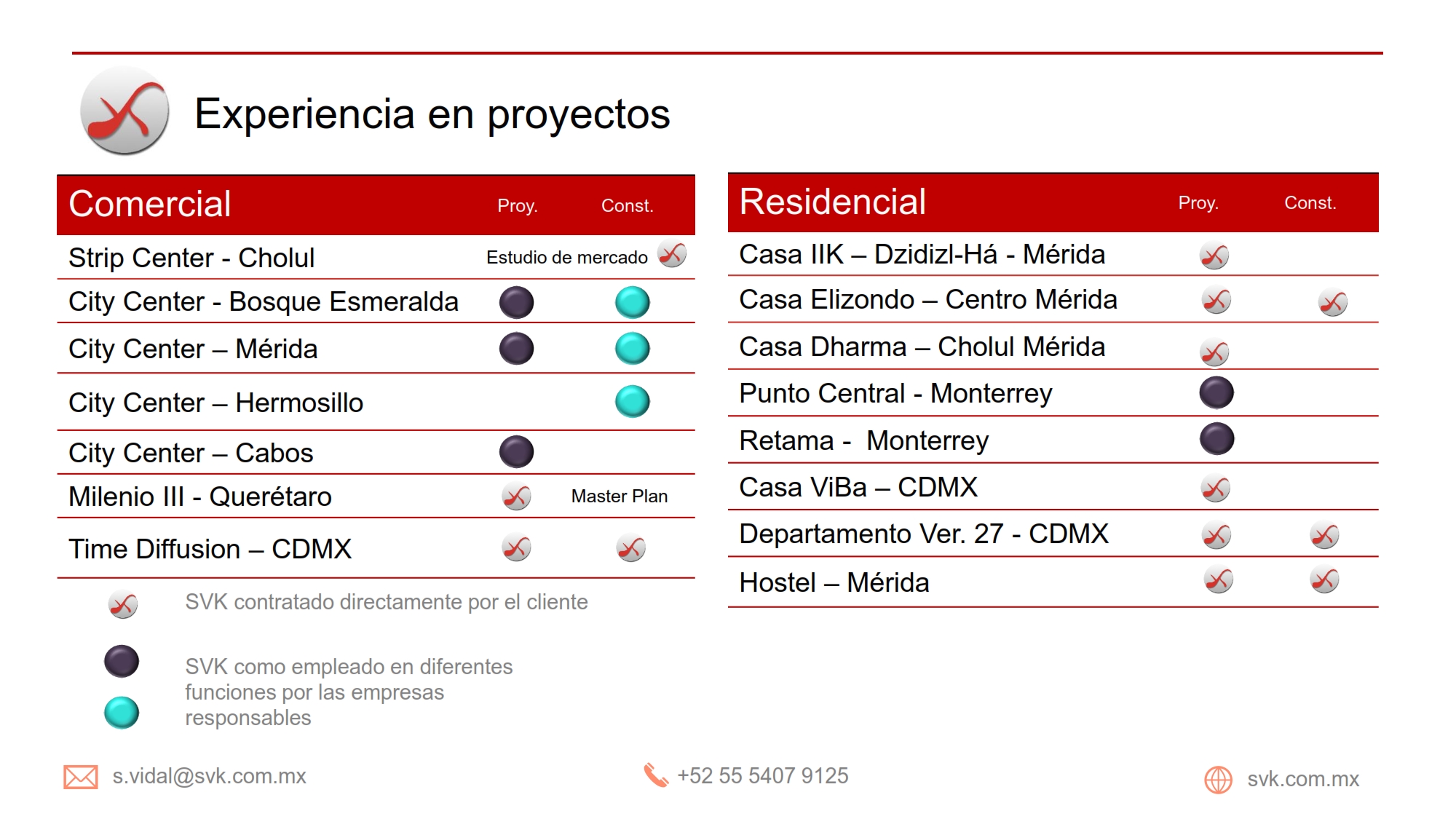 Experiencia en proyectos

| Comercial | Proy. | Const. |
|---|---|---|
| Strip Center - Cholul | Estudio de mercado | |
| City Center - Bosque Esmeralda | | |
| City Center – Mérida | | |
| City Center – Hermosillo | | |
| City Center – Cabos | | |
| Milenio III - Querétaro | | Master Plan |
| Time Diffusion – CDMX | | |

SVK contratado directamente por el cliente

SVK como empleado en diferentes funciones por las empresas responsables

| Residencial | Proy. | Const. |
|---|---|---|
| Casa IIK – Dzidizl-Há - Mérida | | |
| Casa Elizondo – Centro Mérida | | |
| Casa Dharma – Cholul Mérida | | |
| Punto Central - Monterrey | | |
| Retama - Monterrey | | |
| Casa ViBa – CDMX | | |
| Departamento Ver. 27 - CDMX | | |
| Hostel – Mérida | | |

s.vidal@svk.com.mx

+52 55 5407 9125

svk.com.mx